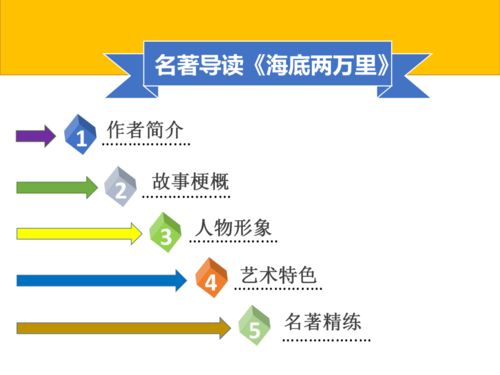 名著导读《海底两万里》

1 作者简介

2 故事梗概

3 人物形象

4 艺术特色

5 名著精练